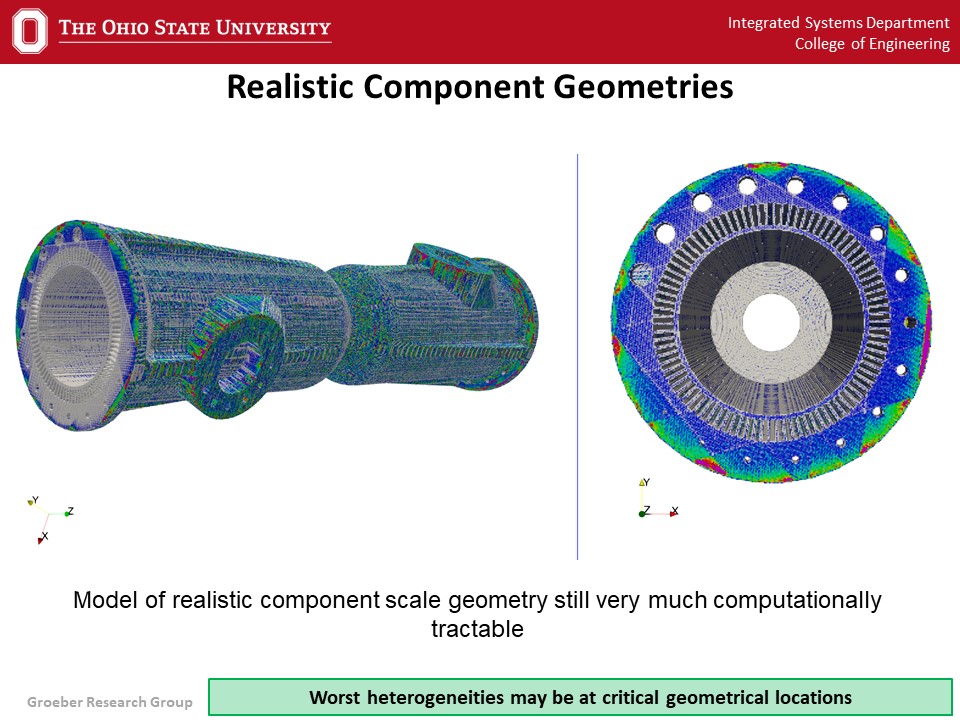 THE OHIO STATE UNIVERSITY

Integrated Systems Department
College of Engineering

Realistic Component Geometries

Y
Z
X

Y
Z X

Model of realistic component scale geometry still very much computationally tractable

Groeber Research Group

Worst heterogeneities may be at critical geometrical locations